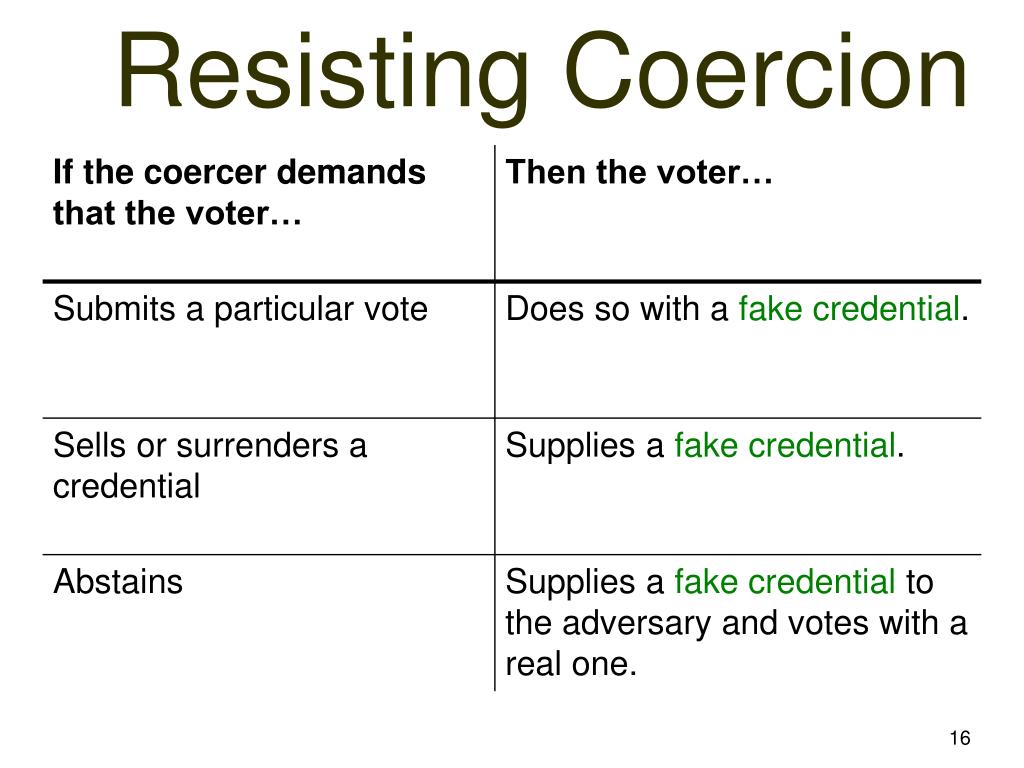 Resisting Coercion

| If the coercer demands that the voter… | Then the voter… |
|---|---|
| Submits a particular vote | Does so with a fake credential. |
| Sells or surrenders a credential | Supplies a fake credential. |
| Abstains | Supplies a fake credential to the adversary and votes with a real one. |

16